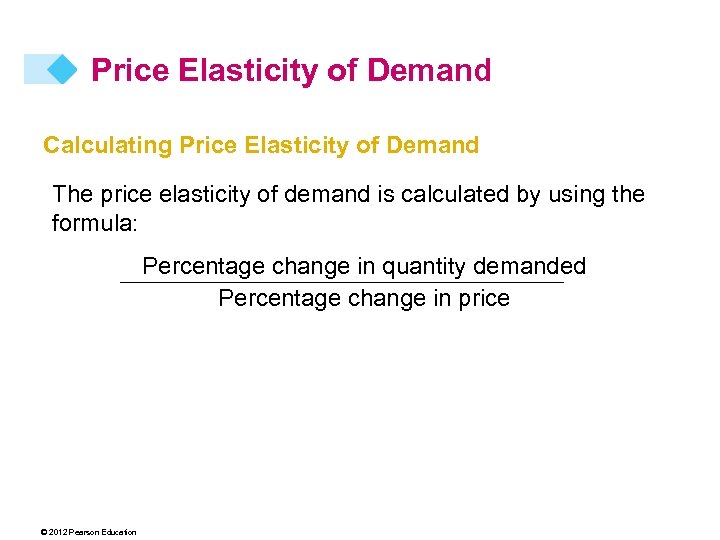 Price Elasticity of Demand

Calculating Price Elasticity of Demand

The price elasticity of demand is calculated by using the formula:

$\frac{\text{Percentage change in quantity demanded}}{\text{Percentage change in price}}$

© 2012 Pearson Education